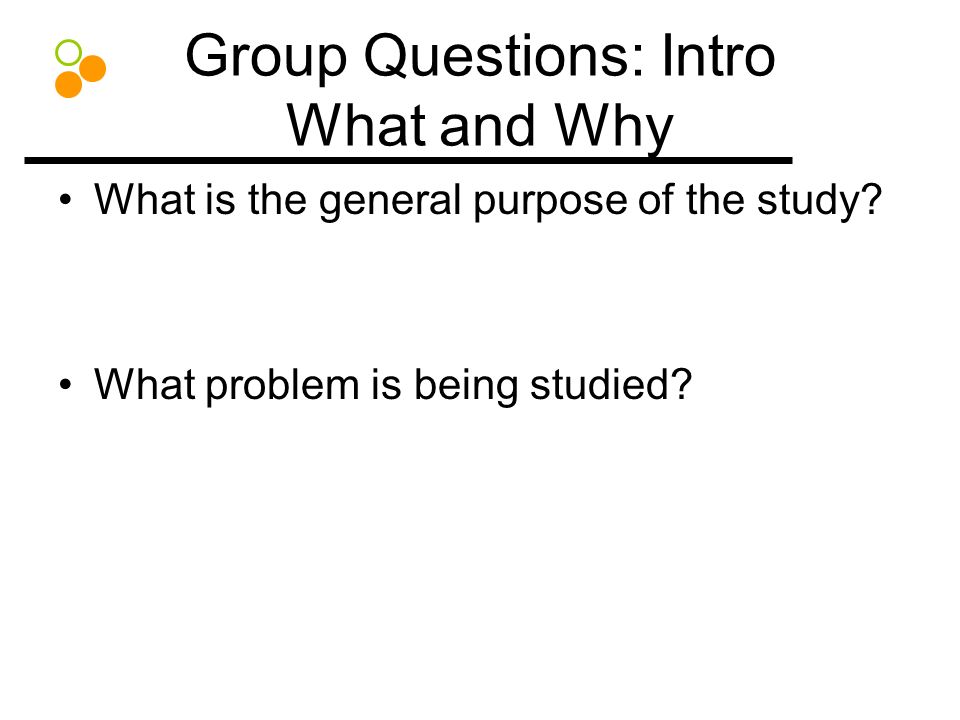 Group Questions: Intro
What and Why

• What is the general purpose of the study?

• What problem is being studied?